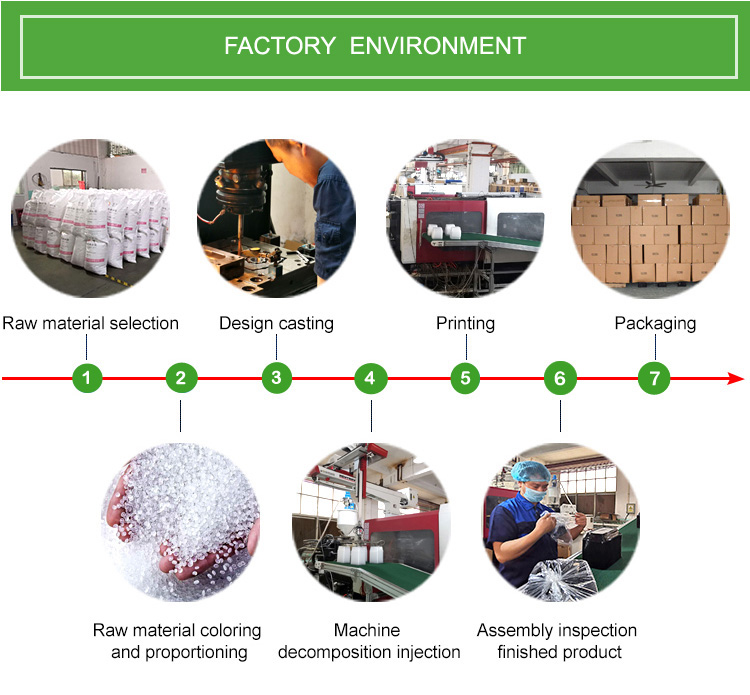 FACTORY ENVIRONMENT

Raw material selection

Design casting

Printing

Packaging

1

2

3

4

5

6

7

Raw material coloring and proportioning

Machine decomposition injection

Assembly inspection finished product